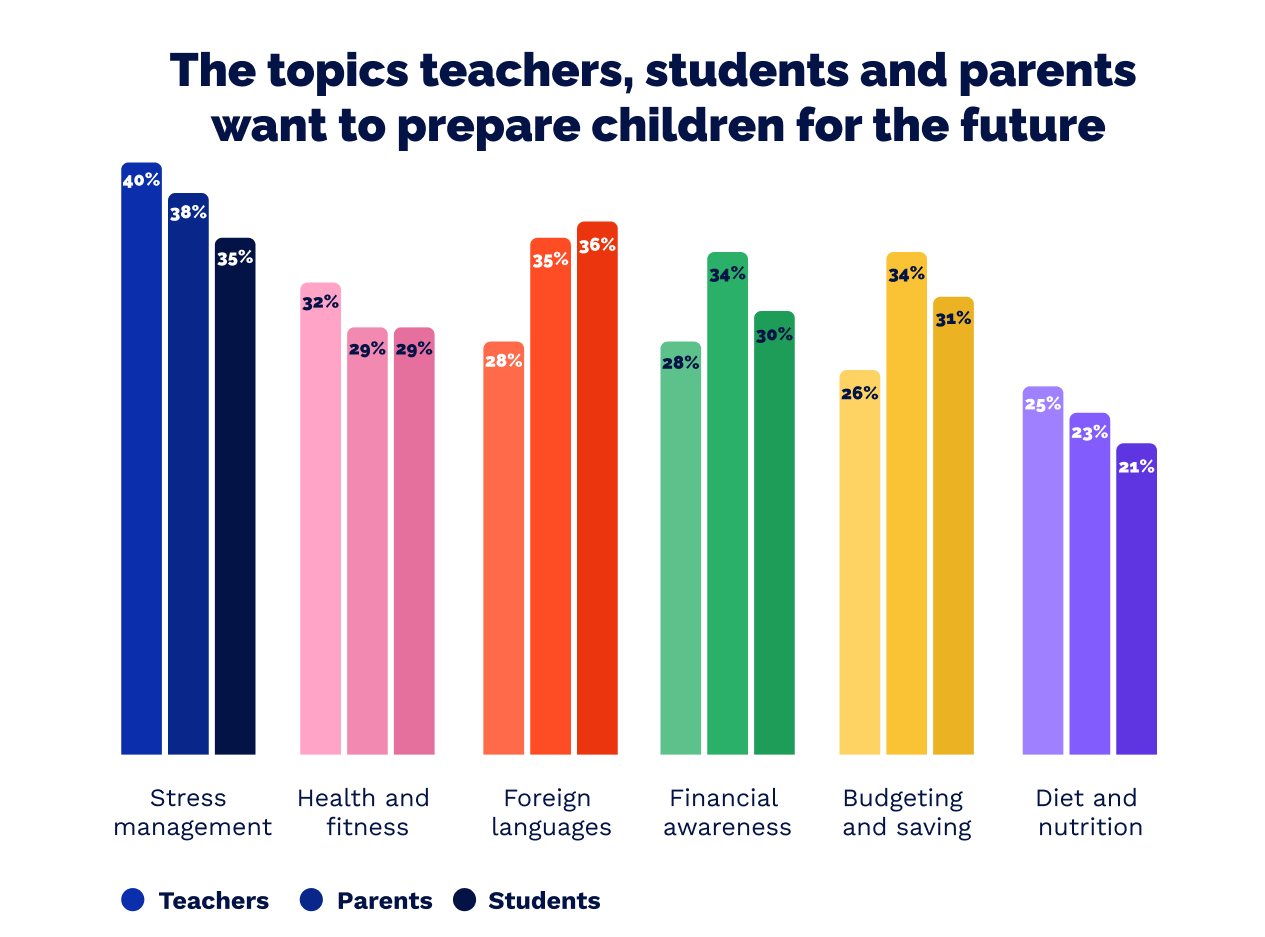 The topics teachers, students and parents want to prepare children for the future

40%
38%
35%
32%
29%
29%
28%
35%
36%
28%
34%
30%
26%
34%
31%
25%
23%
21%

Stress management
Health and fitness
Foreign languages
Financial awareness
Budgeting and saving
Diet and nutrition

Teachers
Parents
Students